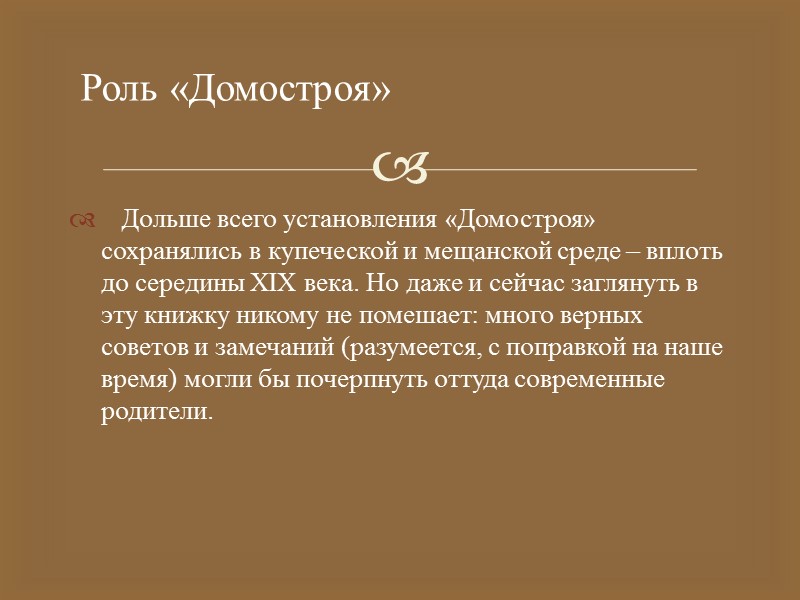 Роль «Домостроя»

Дольше всего установления «Домостроя» сохранялись в купеческой и мещанской среде – вплоть до середины XIX века. Но даже и сейчас заглянуть в эту книжку никому не помешает: много верных советов и замечаний (разумеется, с поправкой на наше время) могли бы почерпнуть оттуда современные родители.